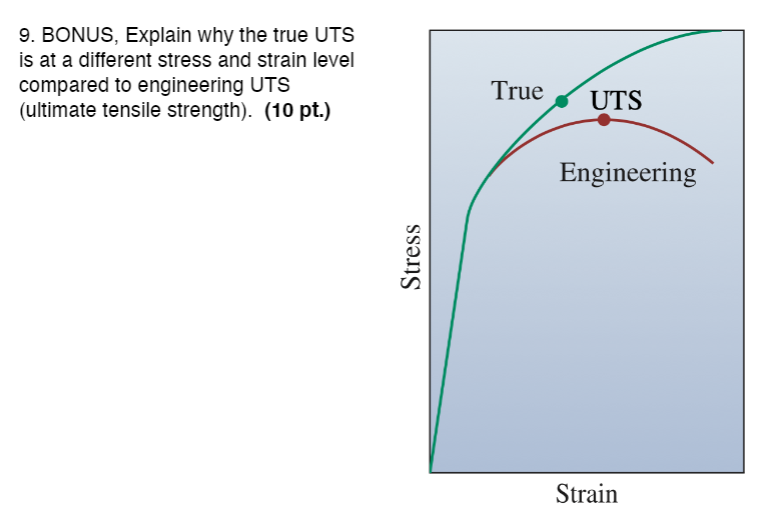 9. BONUS, Explain why the true UTS is at a different stress and strain level compared to engineering UTS (ultimate tensile strength). **(10 pt.)**

True
UTS
Engineering
Stress
Strain